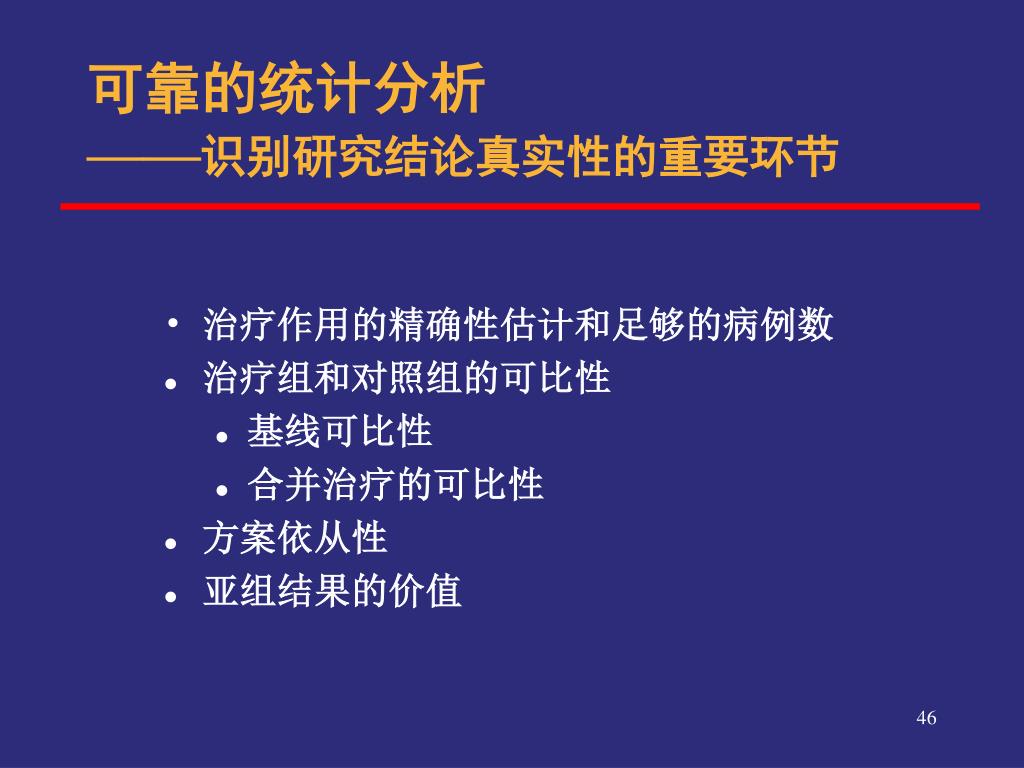 可靠的统计分析
———识别研究结论真实性的重要环节

• 治疗作用的精确性估计和足够的病例数
• 治疗组和对照组的可比性
  • 基线可比性
  • 合并治疗的可比性
• 方案依从性
• 亚组结果的价值

46